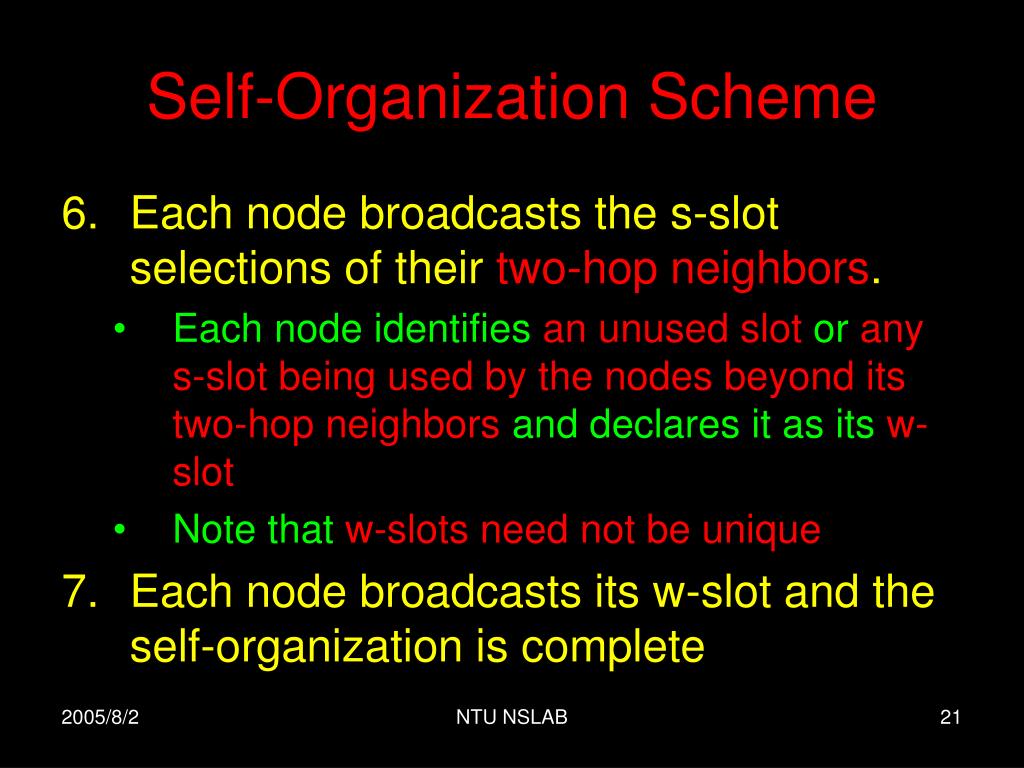 Self-Organization Scheme

6. Each node broadcasts the s-slot selections of their two-hop neighbors.

• Each node identifies an unused slot or any s-slot being used by the nodes beyond its two-hop neighbors and declares it as its w-slot

• Note that w-slots need not be unique

7. Each node broadcasts its w-slot and the self-organization is complete

2005/8/2

NTU NSLAB

21